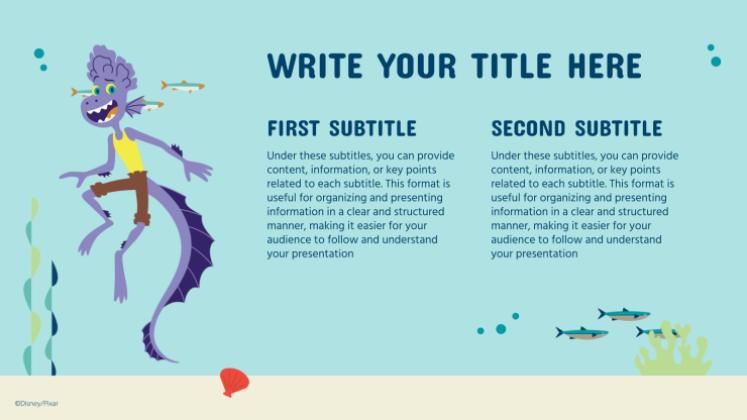 WRITE YOUR TITLE HERE

FIRST SUBTITLE

Under these subtitles, you can provide content, information, or key points related to each subtitle. This format is useful for organizing and presenting information in a clear and structured manner, making it easier for your audience to follow and understand your presentation

SECOND SUBTITLE

Under these subtitles, you can provide content, information, or key points related to each subtitle. This format is useful for organizing and presenting information in a clear and structured manner, making it easier for your audience to follow and understand your presentation

©Disney/Pixar